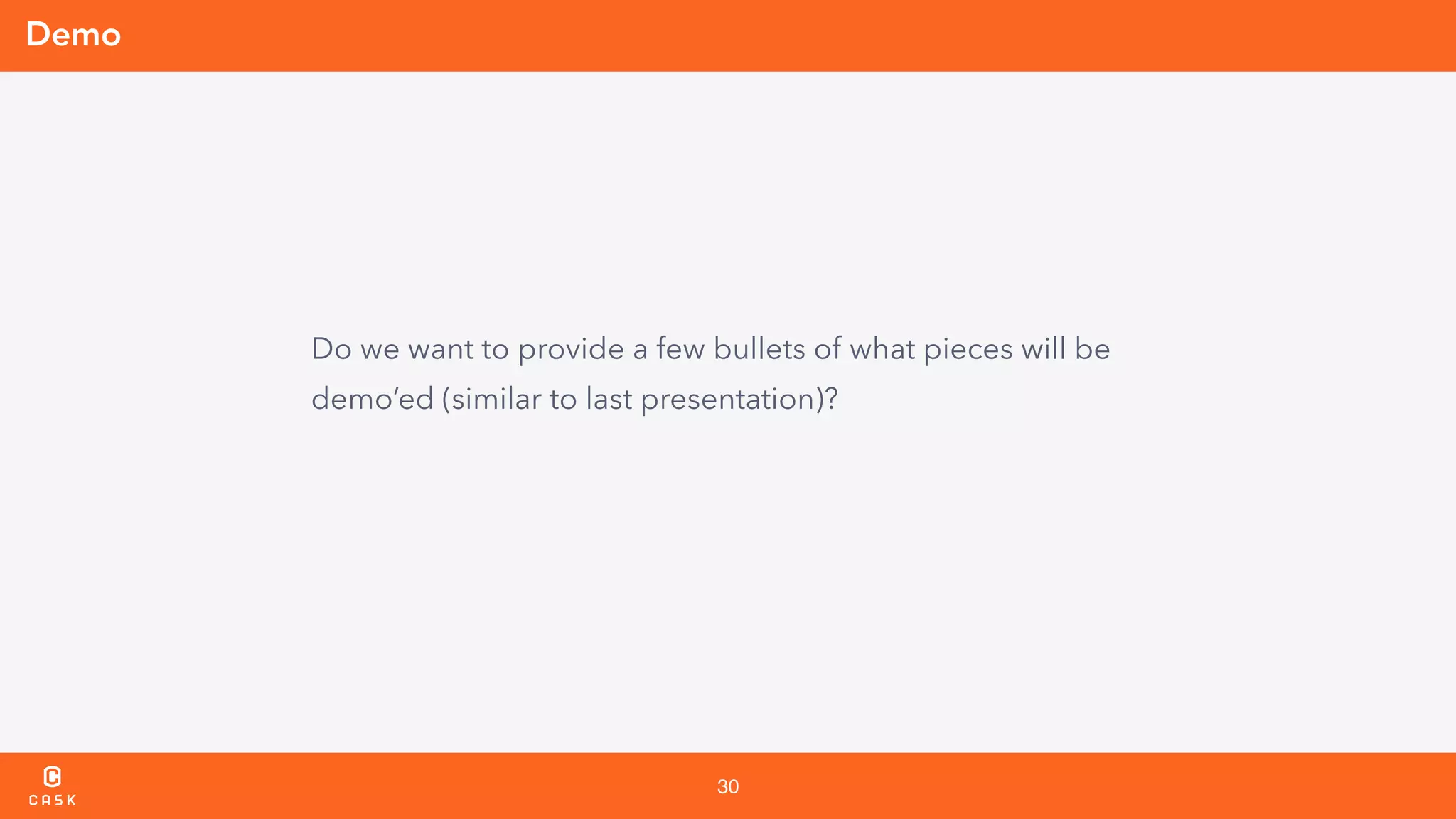 Demo

Do we want to provide a few bullets of what pieces will be demo’ed (similar to last presentation)?

CASK

30